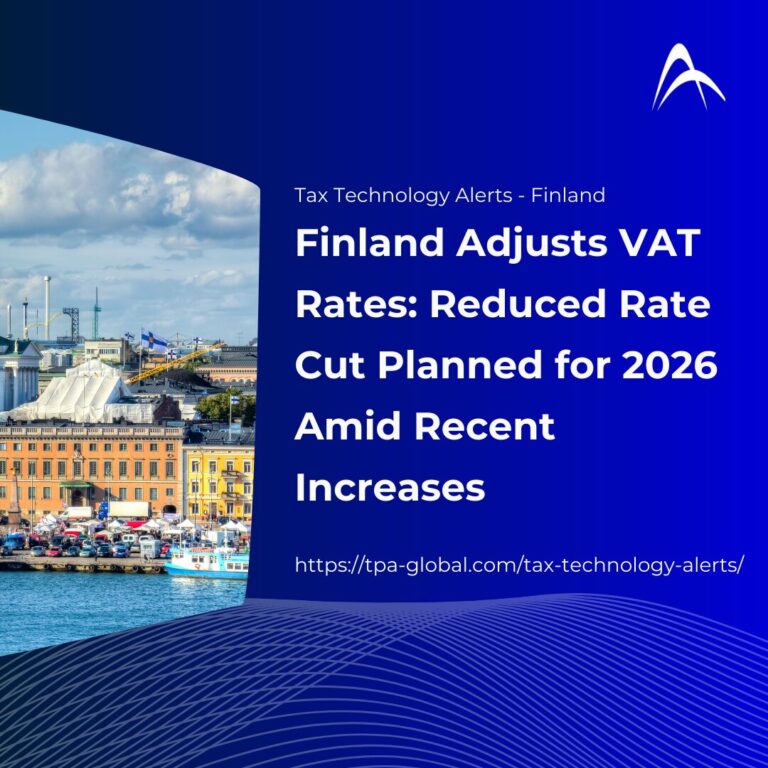 Tax Technology Alerts - Finland

Finland Adjusts VAT Rates: Reduced Rate Cut Planned for 2026 Amid Recent Increases

https://tpa-global.com/tax-technology-alerts/